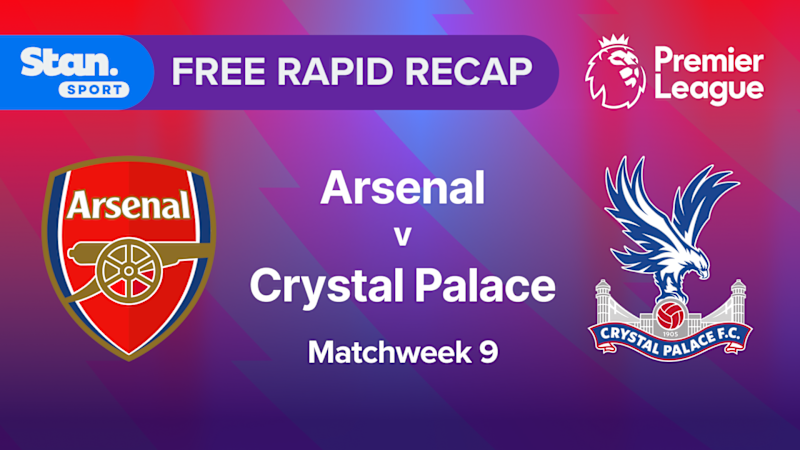 Stan. SPORT

FREE RAPID RECAP

Premier League

Arsenal

Arsenal
v
Crystal Palace

Matchweek 9

1905
CRYSTAL PALACE F.C.